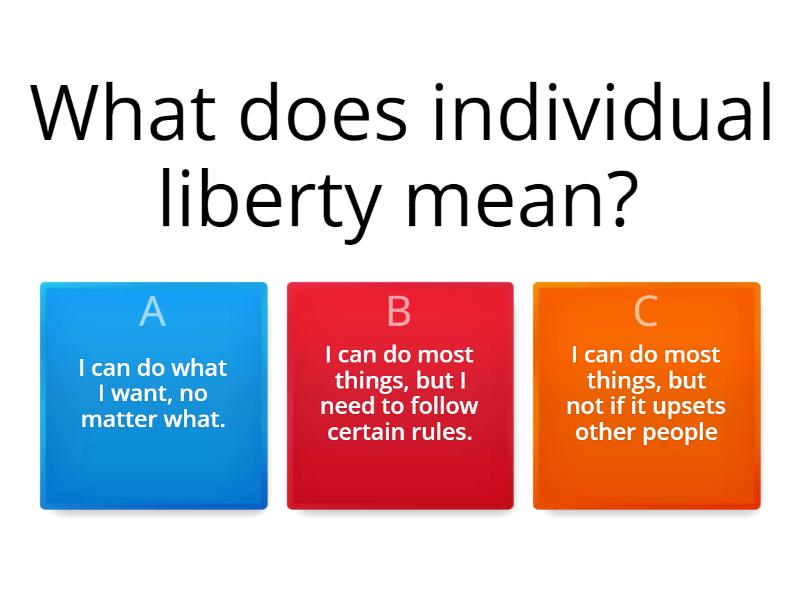 What does individual liberty mean?

A

I can do what I want, no matter what.

B

I can do most things, but I need to follow certain rules.

C

I can do most things, but not if it upsets other people